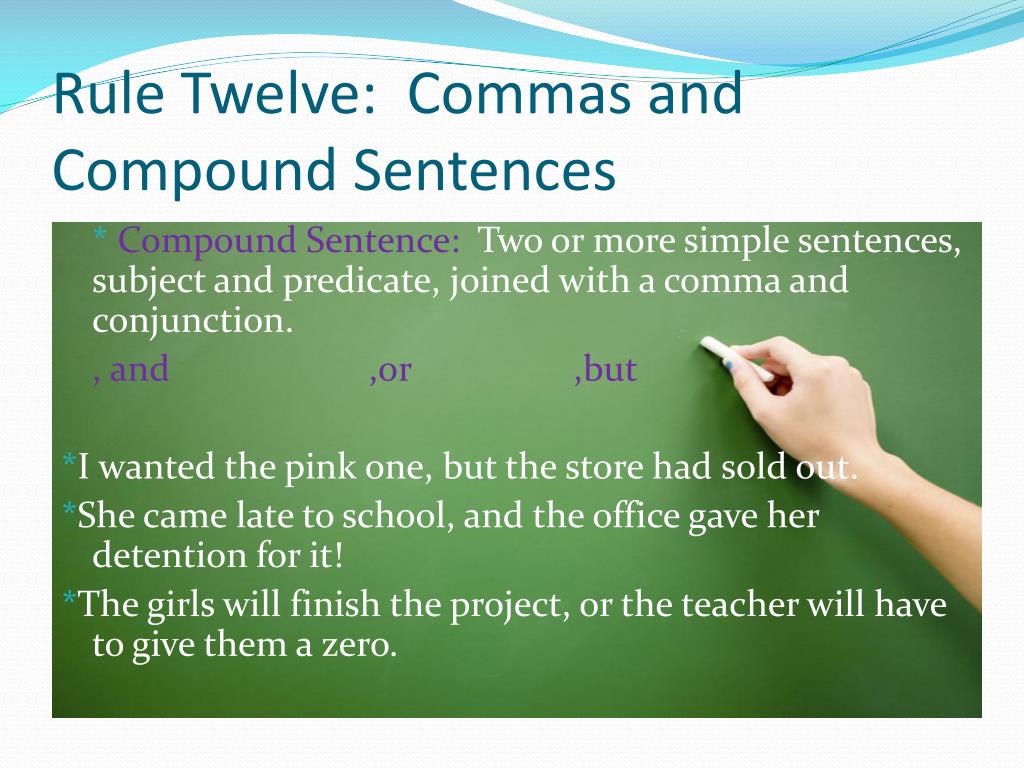 Rule Twelve: Commas and Compound Sentences

* Compound Sentence: Two or more simple sentences, subject and predicate, joined with a comma and conjunction.

, and ,or ,but

*I wanted the pink one, but the store had sold out.

*She came late to school, and the office gave her detention for it!

*The girls will finish the project, or the teacher will have to give them a zero.